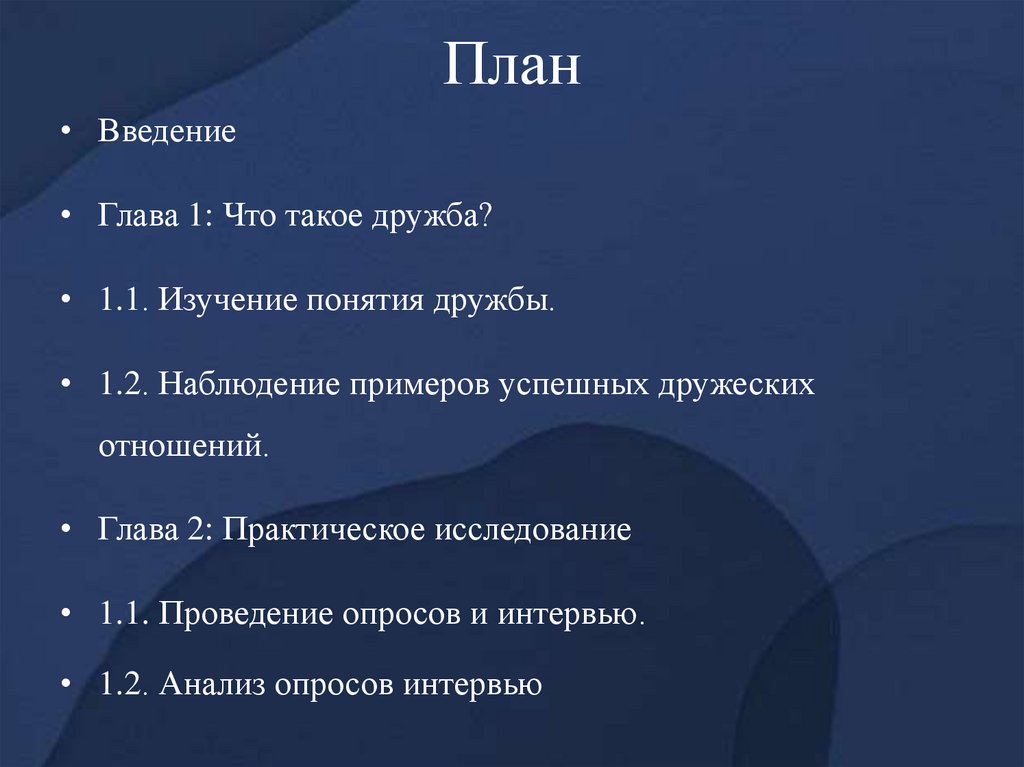 План

• Введение

• Глава 1: Что такое дружба?

• 1.1. Изучение понятия дружбы.

• 1.2. Наблюдение примеров успешных дружеских отношений.

• Глава 2: Практическое исследование

• 1.1. Проведение опросов и интервью.

• 1.2. Анализ опросов интервью